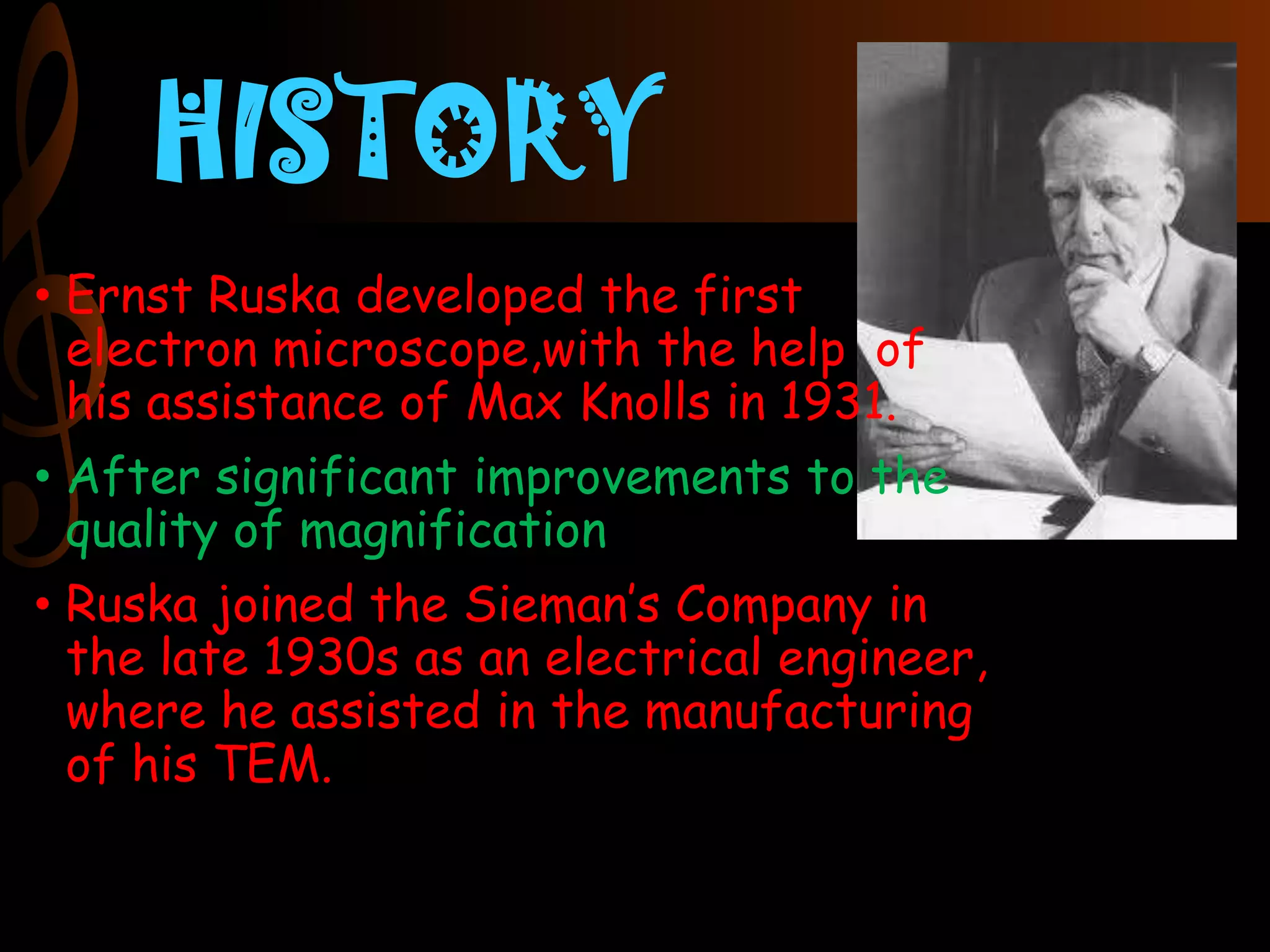 HISTORY

• Ernst Ruska developed the first electron microscope,with the help of his assistance of Max Knolls in 1931.

• After significant improvements to the quality of magnification

• Ruska joined the Sieman's Company in the late 1930s as an electrical engineer, where he assisted in the manufacturing of his TEM.